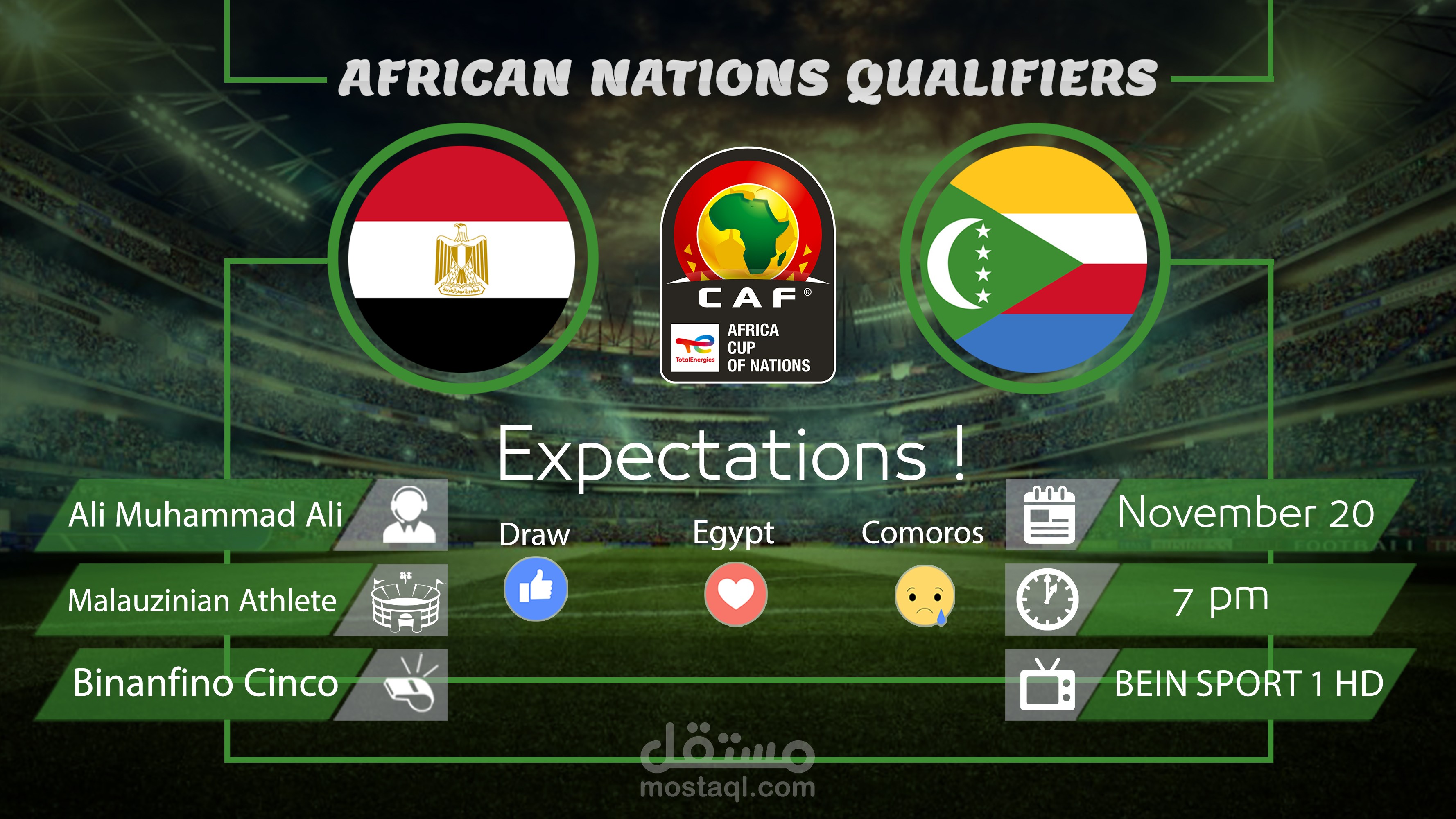 AFRICAN NATIONS QUALIFIERS

CAF®

TotalEnergies

AFRICA CUP OF NATIONS

Expectations !

Ali Muhammad Ali

Malauzinian Athlete

Binanfino Cinco

Draw

Egypt

Comoros

November 20

7 pm

BEIN SPORT 1 HD

مستقل

mostaql.com